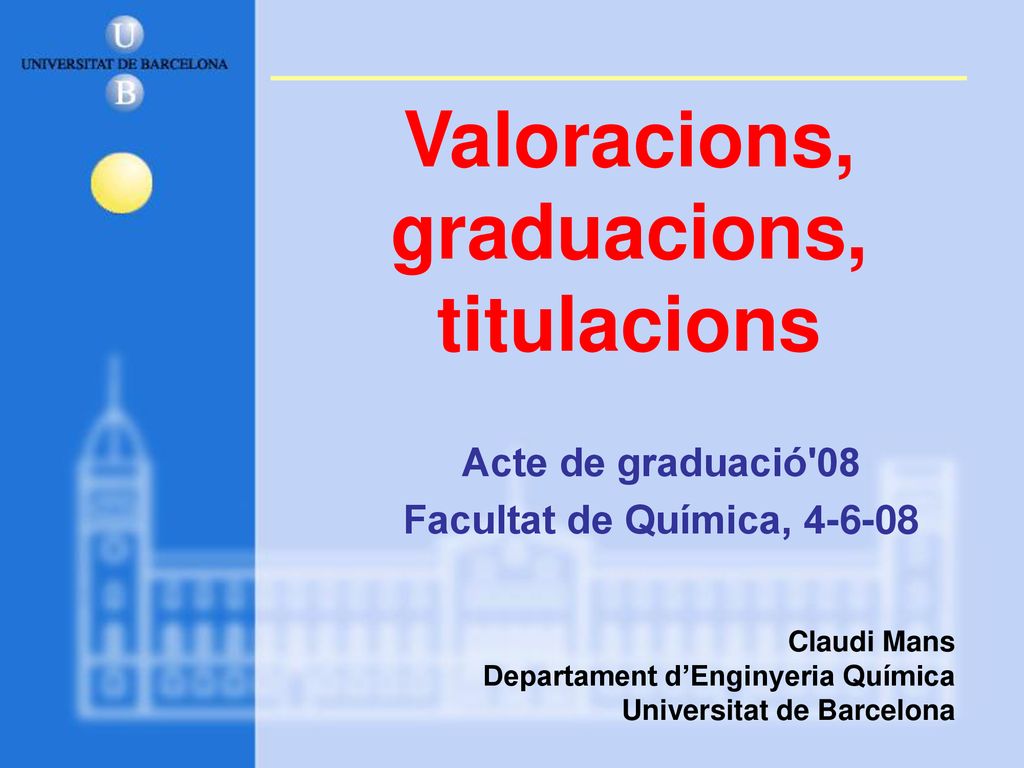 U
UNIVERSITAT DE BARCELONA
B

Valoracions, graduacions, titulacions

Acte de graduació'08
Facultat de Química, 4-6-08

Claudi Mans
Departament d’Enginyeria Química
Universitat de Barcelona